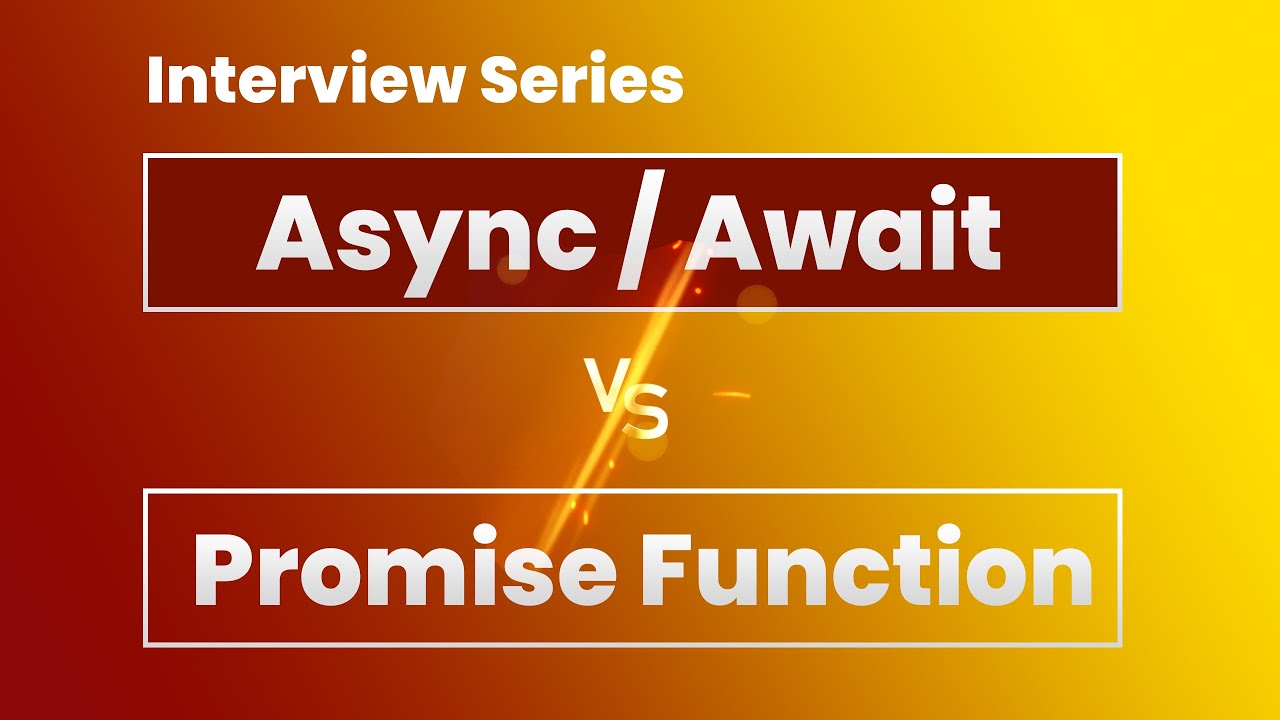 Interview Series

Async / Await

VS

Promise Function